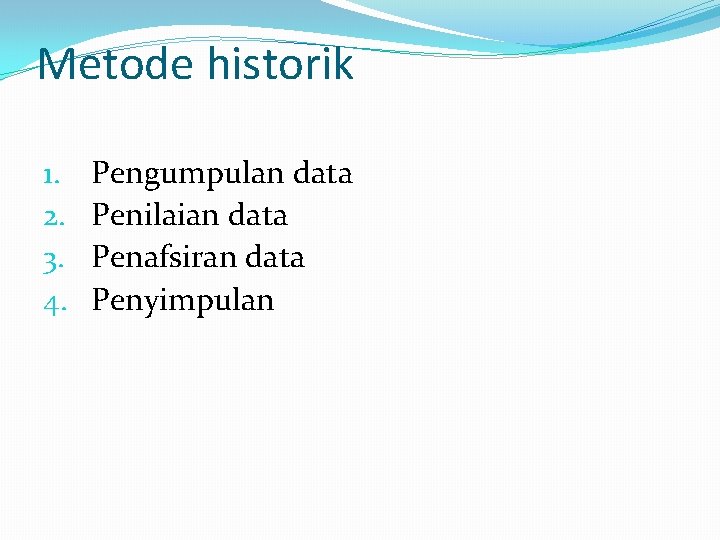 Metode historik

1. Pengumpulan data
2. Penilaian data
3. Penafsiran data
4. Penyimpulan